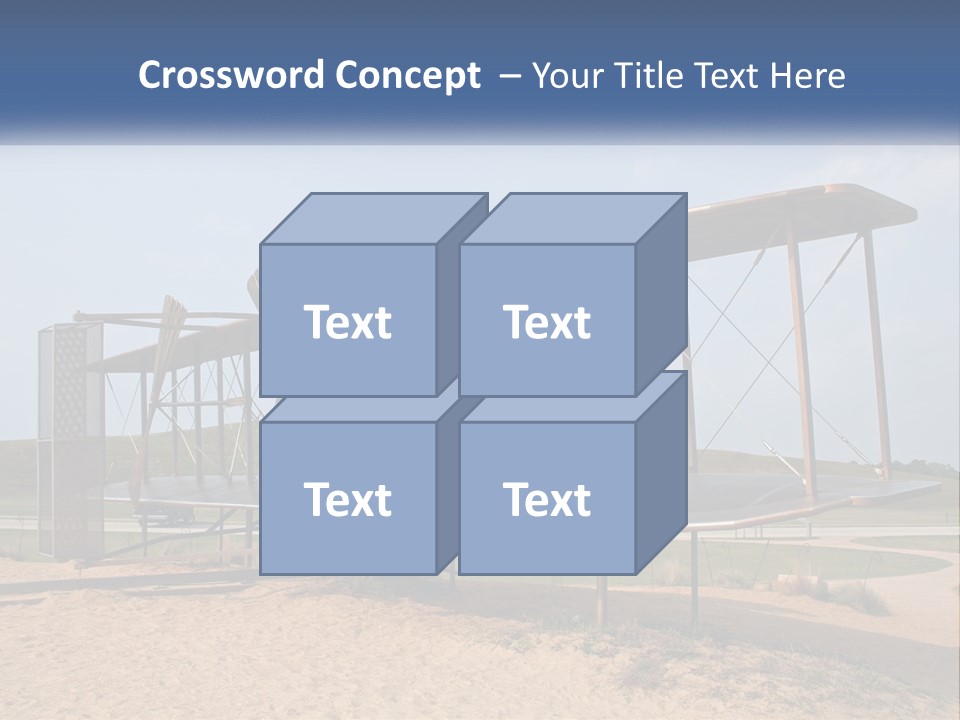 Crossword Concept – Your Title Text Here

Text

Text

Text

Text